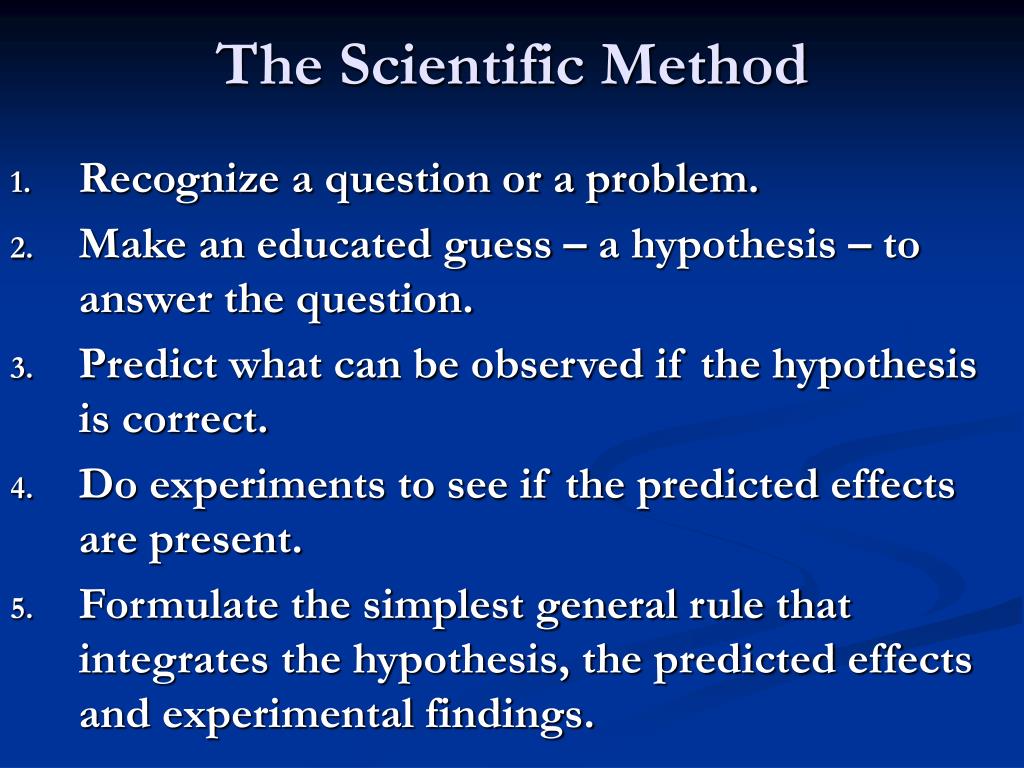 The Scientific Method

1. Recognize a question or a problem.
2. Make an educated guess – a hypothesis – to answer the question.
3. Predict what can be observed if the hypothesis is correct.
4. Do experiments to see if the predicted effects are present.
5. Formulate the simplest general rule that integrates the hypothesis, the predicted effects and experimental findings.